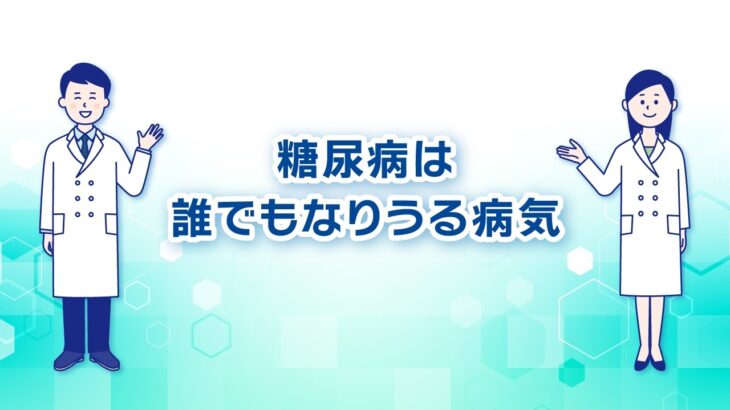 糖尿病は
誰でもなりうる病気